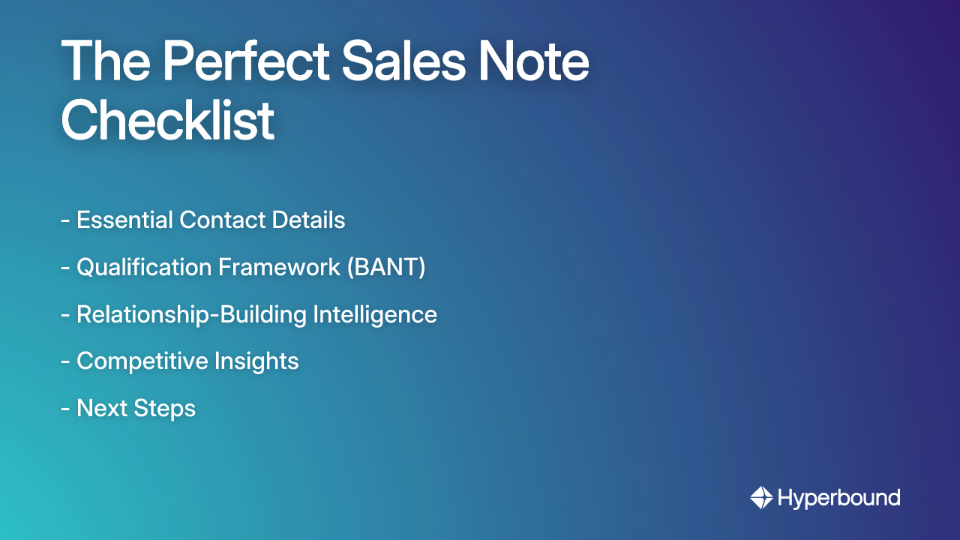 The Perfect Sales Note Checklist

- Essential Contact Details

- Qualification Framework (BANT)

- Relationship-Building Intelligence

- Competitive Insights

- Next Steps

Hyperbound